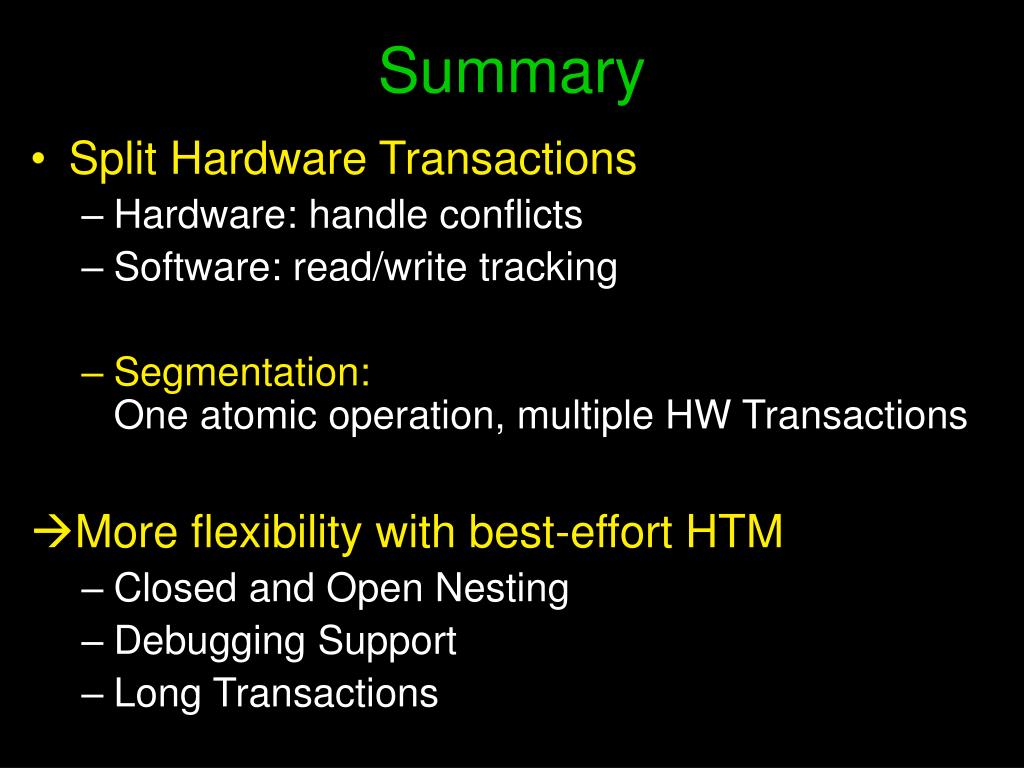 Summary

• Split Hardware Transactions
– Hardware: handle conflicts
– Software: read/write tracking

– Segmentation:
One atomic operation, multiple HW Transactions

→More flexibility with best-effort HTM
– Closed and Open Nesting
– Debugging Support
– Long Transactions